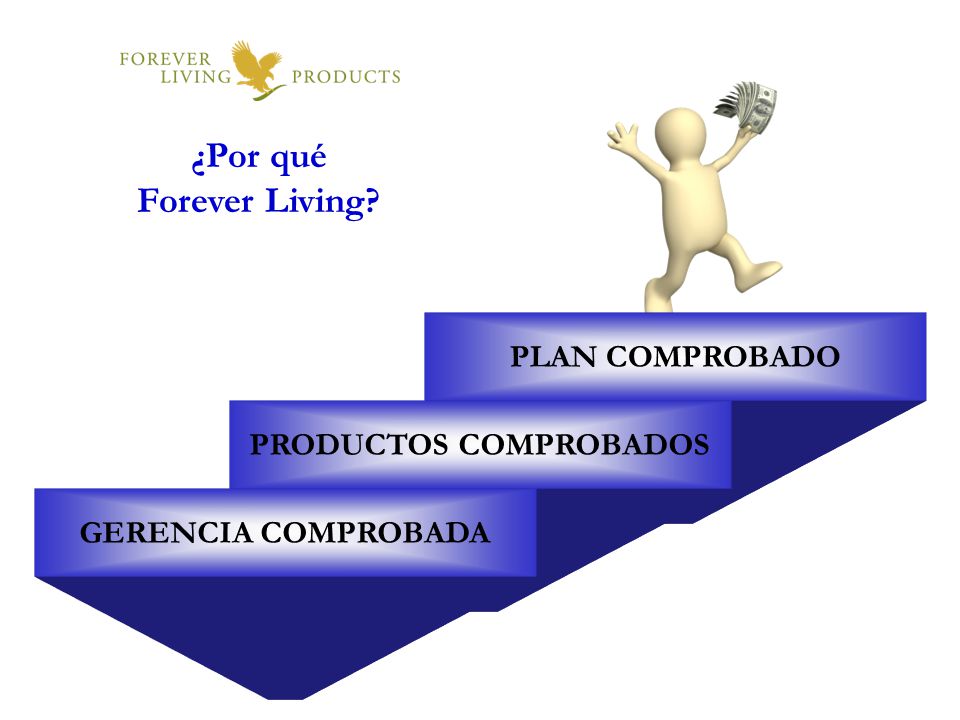 FOREVER LIVING PRODUCTS

¿Por qué
Forever Living?

PLAN COMPROBADO

PRODUCTOS COMPROBADOS

GERENCIA COMPROBADA